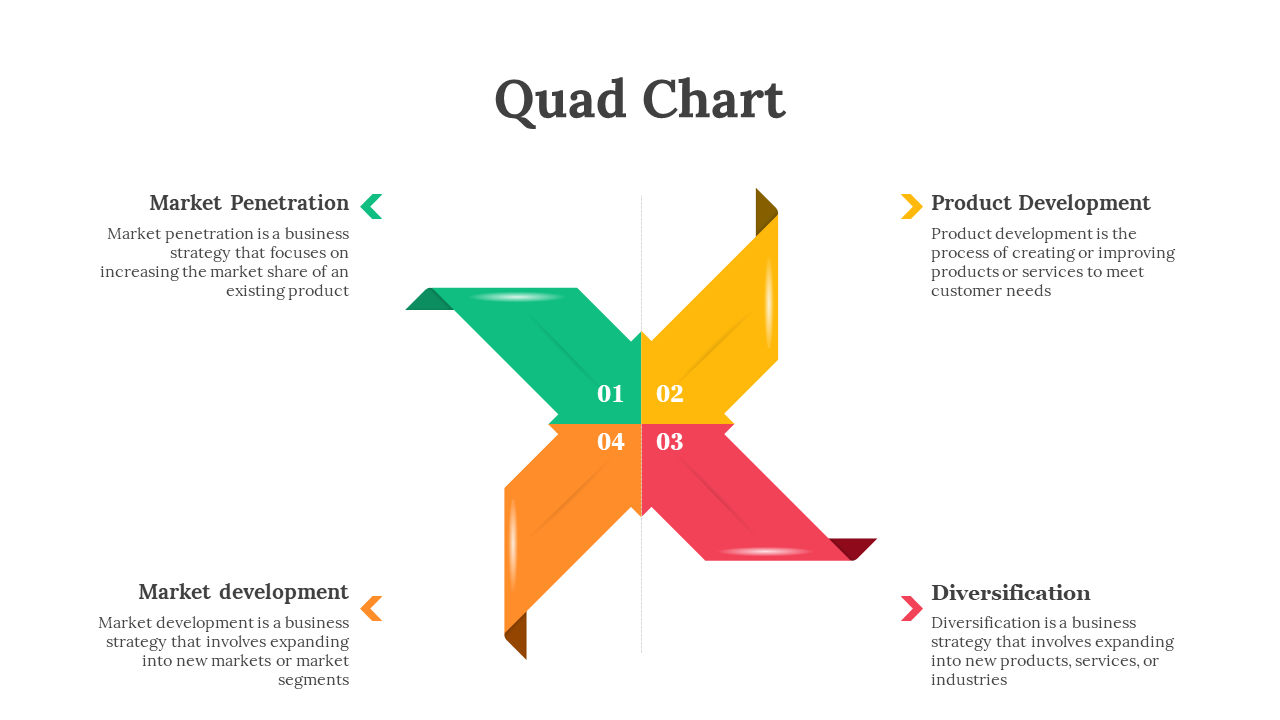 Quad Chart

Market Penetration

Market penetration is a business strategy that focuses on increasing the market share of an existing product

Product Development

Product development is the process of creating or improving products or services to meet customer needs

01

02

04

03

Market development

Market development is a business strategy that involves expanding into new markets or market segments

Diversification

Diversification is a business strategy that involves expanding into new products, services, or industries